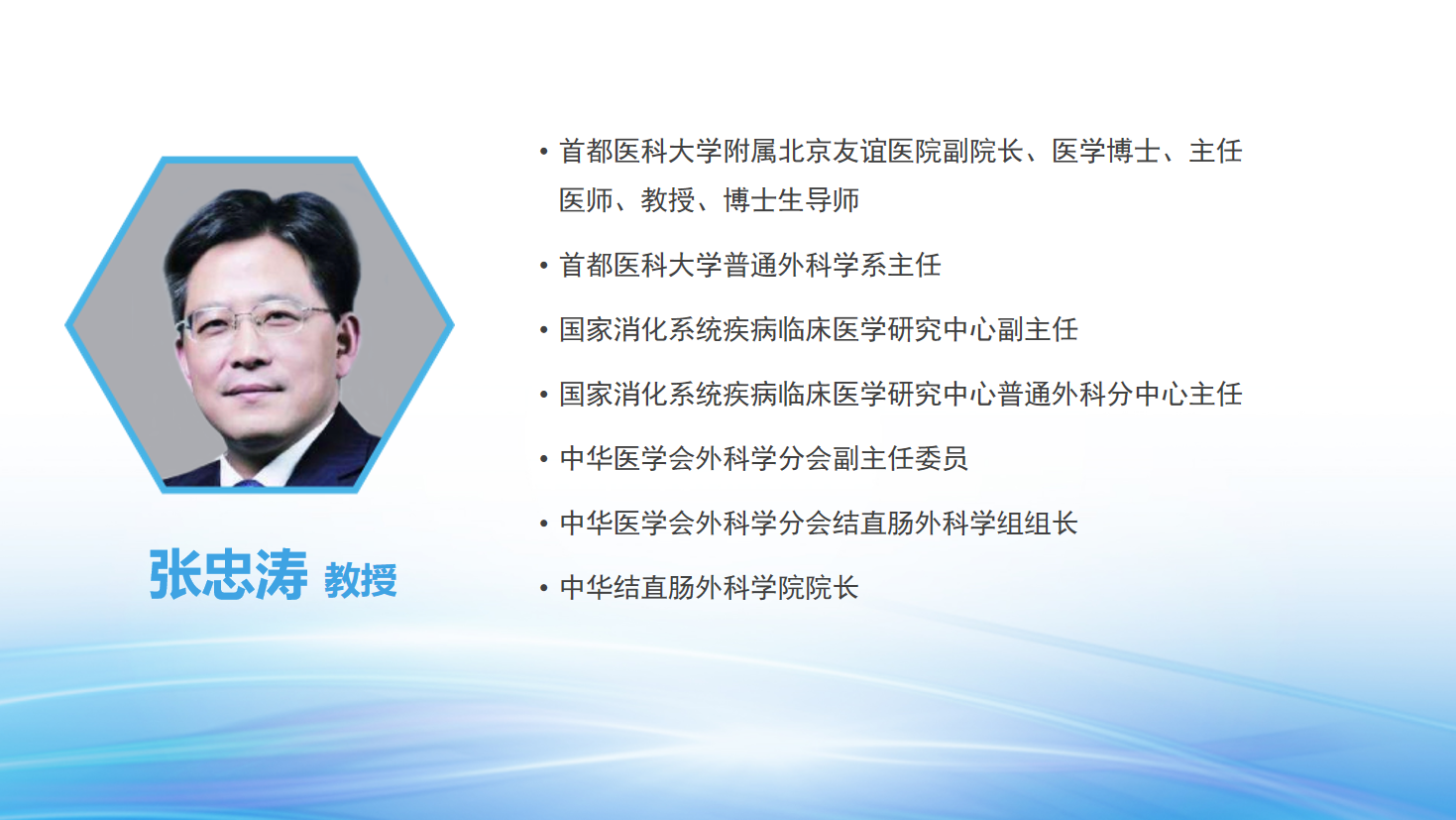 张忠涛 教授

• 首都医科大学附属北京友谊医院副院长、医学博士、主任医师、教授、博士生导师

• 首都医科大学普通外科学系主任

• 国家消化系统疾病临床医学研究中心副主任

• 国家消化系统疾病临床医学研究中心普通外科分中心主任

• 中华医学会外科学分会副主任委员

• 中华医学会外科学分会结直肠外科学组组长

• 中华结直肠外科学院院长